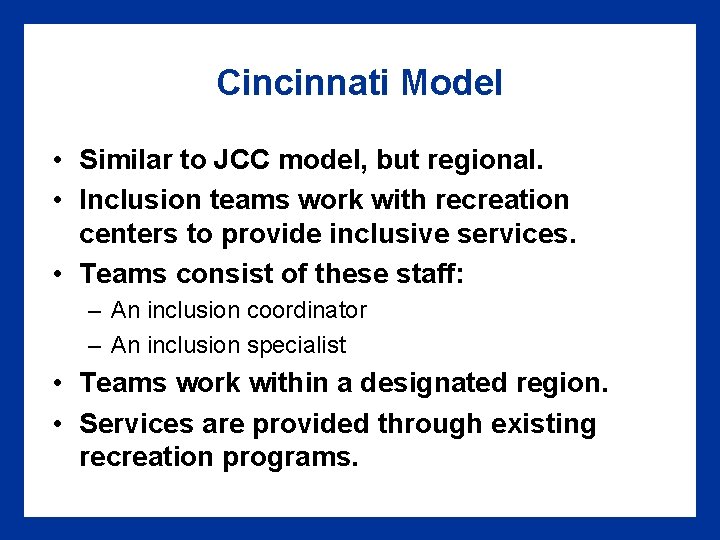 Cincinnati Model

• Similar to JCC model, but regional.
• Inclusion teams work with recreation centers to provide inclusive services.
• Teams consist of these staff:
– An inclusion coordinator
– An inclusion specialist
• Teams work within a designated region.
• Services are provided through existing recreation programs.